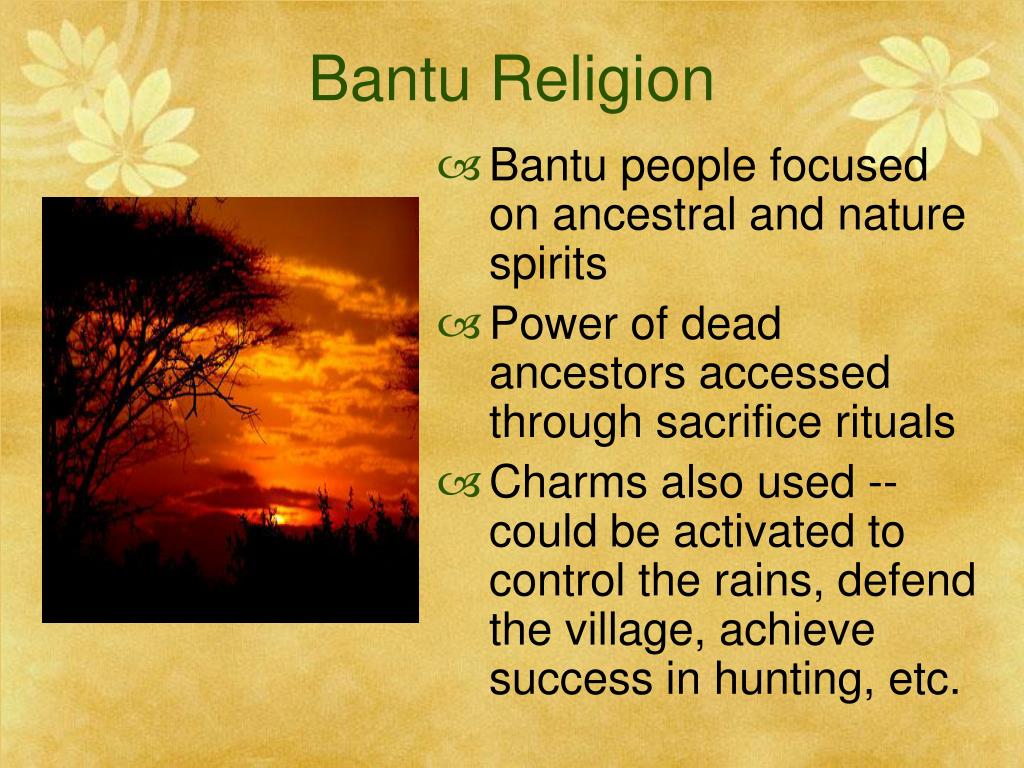 Bantu Religion

Bantu people focused on ancestral and nature spirits

Power of dead ancestors accessed through sacrifice rituals

Charms also used -- could be activated to control the rains, defend the village, achieve success in hunting, etc.